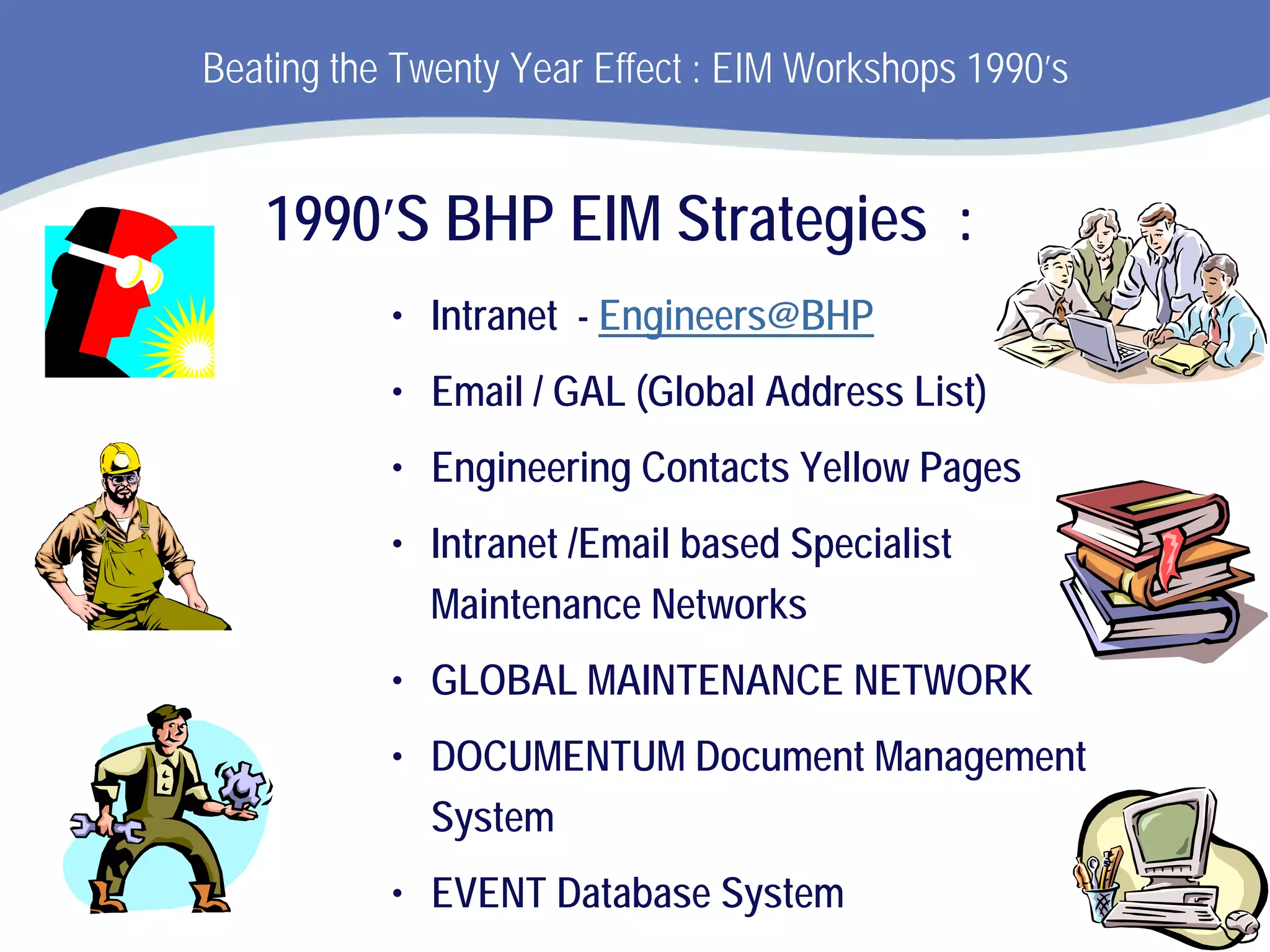 Beating the Twenty Year Effect : EIM Workshops 1990's

1990'S BHP EIM Strategies :

• Intranet - Engineers@BHP
• Email / GAL (Global Address List)
• Engineering Contacts Yellow Pages
• Intranet /Email based Specialist Maintenance Networks
• GLOBAL MAINTENANCE NETWORK
• DOCUMENTUM Document Management System
• EVENT Database System